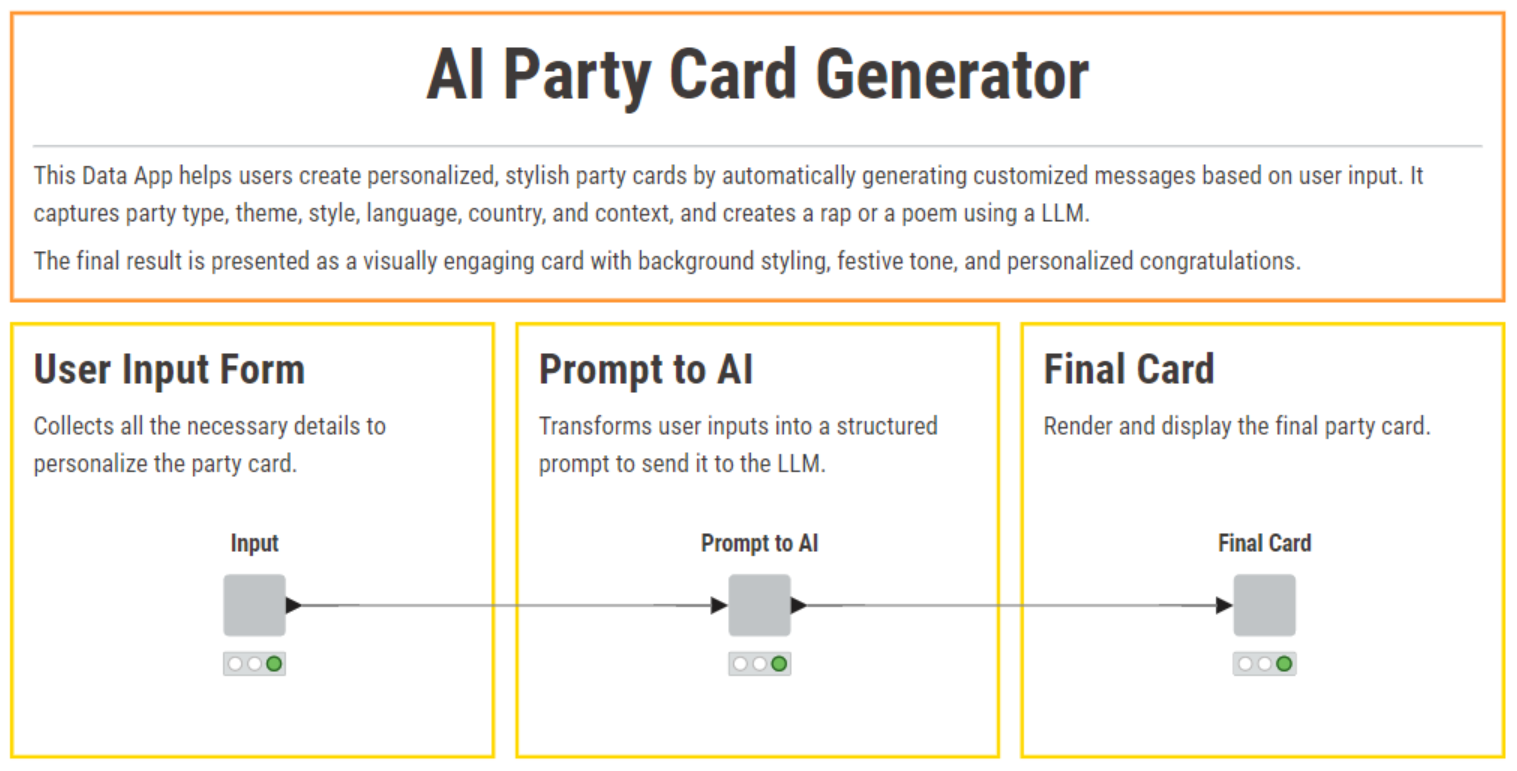 AI Party Card Generator

This Data App helps users create personalized, stylish party cards by automatically generating customized messages based on user input. It captures party type, theme, style, language, country, and context, and creates a rap or a poem using a LLM.

The final result is presented as a visually engaging card with background styling, festive tone, and personalized congratulations.

User Input Form

Collects all the necessary details to personalize the party card.

Input

Prompt to AI

Transforms user inputs into a structured prompt to send it to the LLM.

Prompt to AI

Final Card

Render and display the final party card.

Final Card